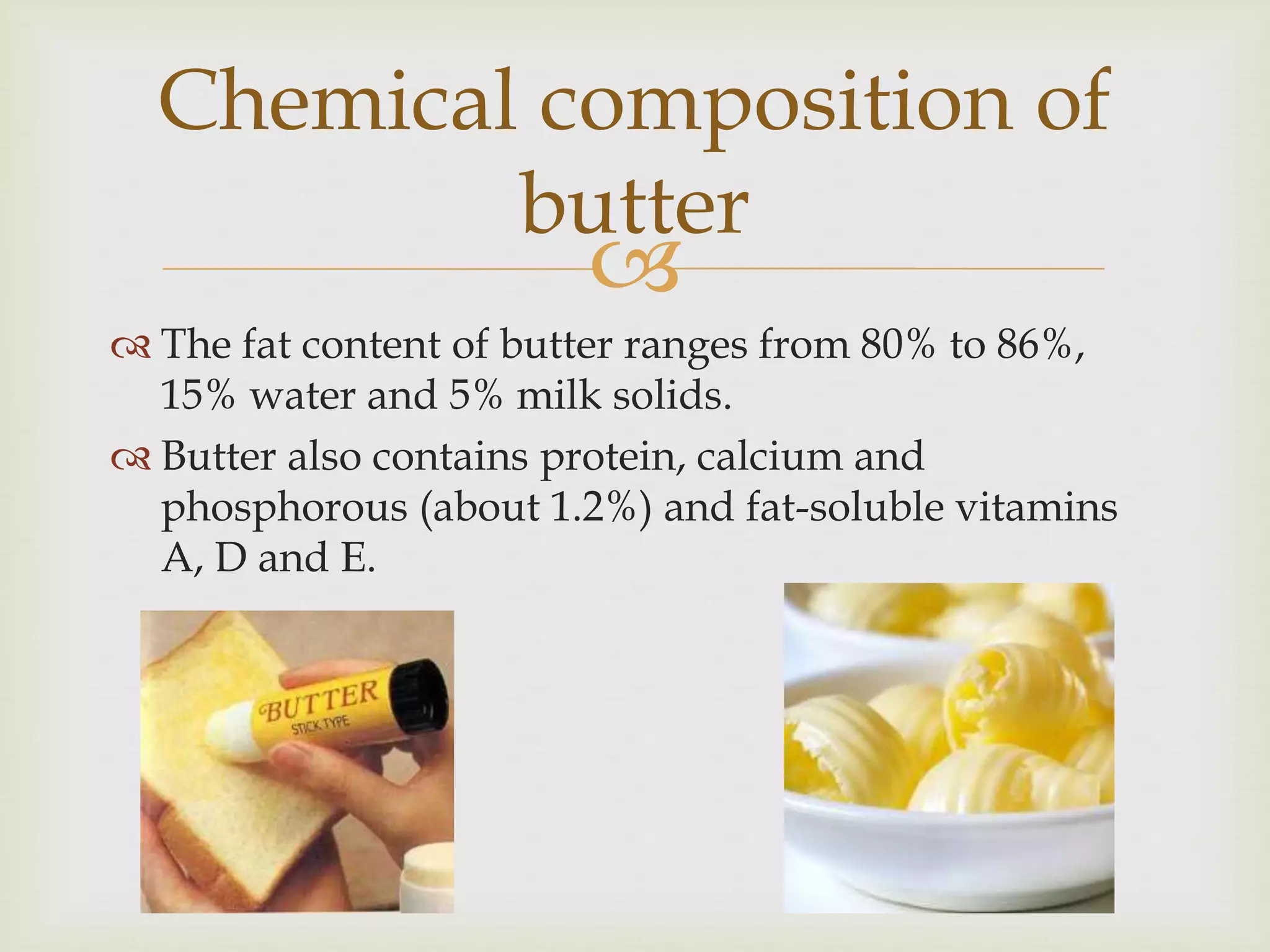 Chemical composition of butter

The fat content of butter ranges from 80% to 86%, 15% water and 5% milk solids.

Butter also contains protein, calcium and phosphorous (about 1.2%) and fat-soluble vitamins A, D and E.

BUTTER
STICK TYPE